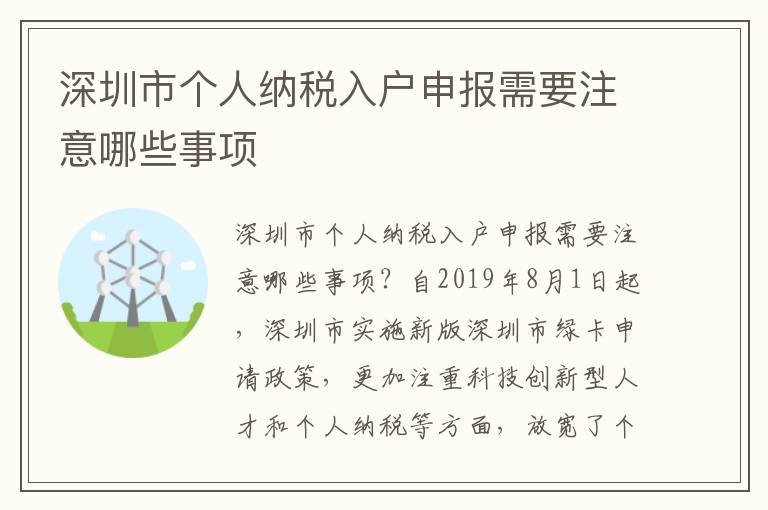 深圳市个人纳税入户申报需要注意哪些事项

深圳市个人纳税入户申报需要注意哪些事项？自2019年8月1日起，深圳市实施新版深圳市绿卡申请政策，更加注重科技创新型人才和个人纳税等方面，放宽了个